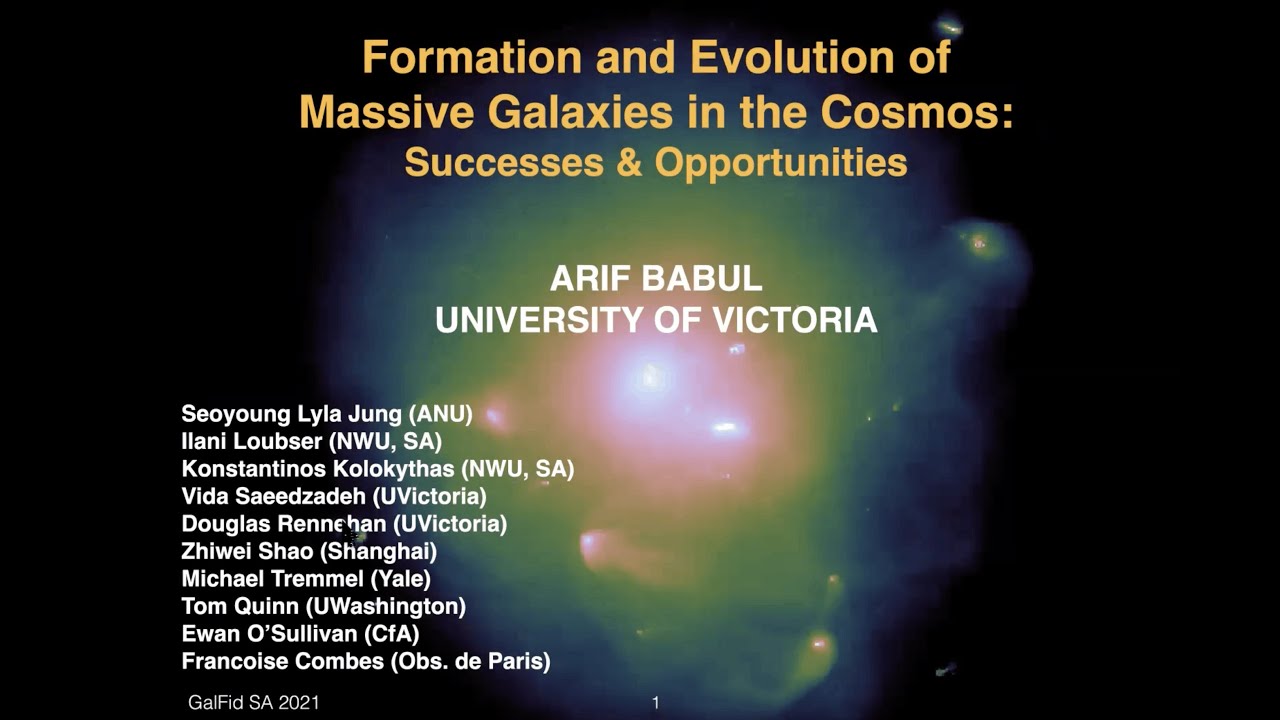 Formation and Evolution of Massive Galaxies in the Cosmos:
Successes & Opportunities

ARIF BABUL
UNIVERSITY OF VICTORIA

Seoyoung Lyla Jung (ANU)
Ilani Loubser (NWU, SA)
Konstantinos Kolokythas (NWU, SA)
Vida Saeedzadeh (UVictoria)
Douglas Rennehan (UVictoria)
Zhiwei Shao (Shanghai)
Michael Tremmel (Yale)
Tom Quinn (UWashington)
Ewan O'Sullivan (CfA)
Francoise Combes (Obs. de Paris)

GalFid SA 2021

1